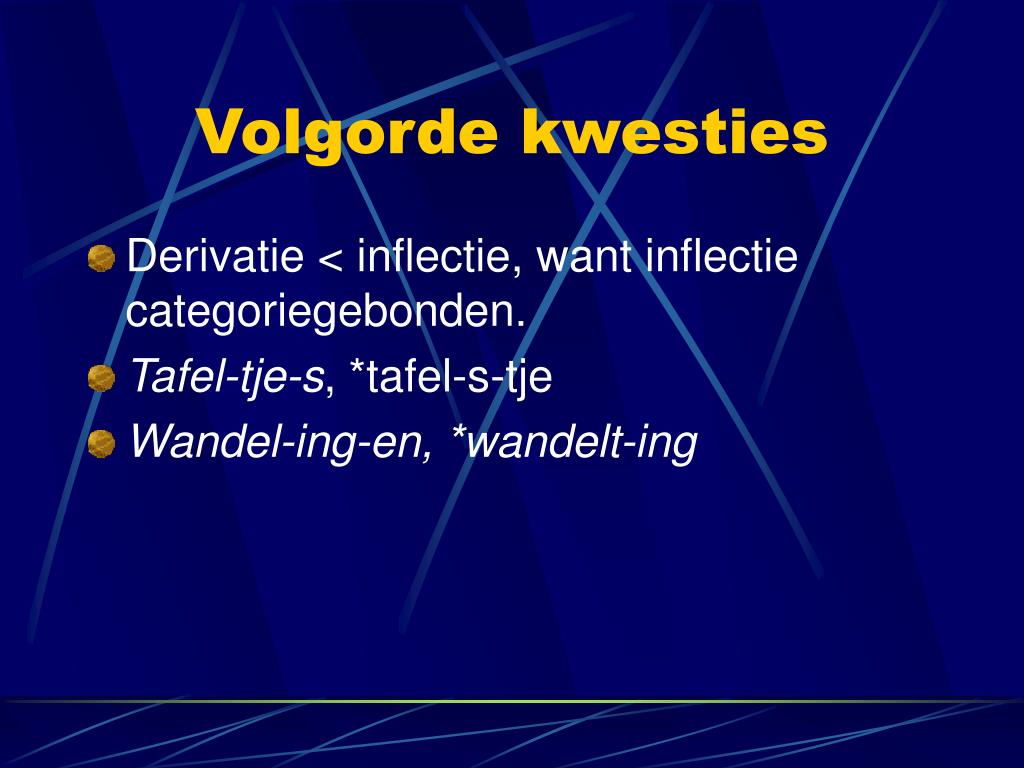 Volgorde kwesties

Derivatie < inflectie, want inflectie categoriegebonden.

Tafel-tje-s, *tafel-s-tje

Wandel-ing-en, *wandelt-ing